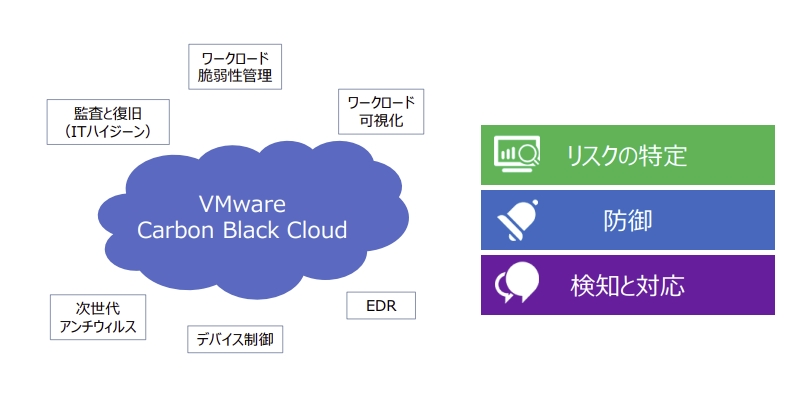 ワークロード
脆弱性管理

監査と復旧
（ITハイジーン）

ワークロード
可視化

VMware
Carbon Black Cloud

次世代
アンチウィルス

デバイス制御

EDR

リスクの特定

防御

検知と対応